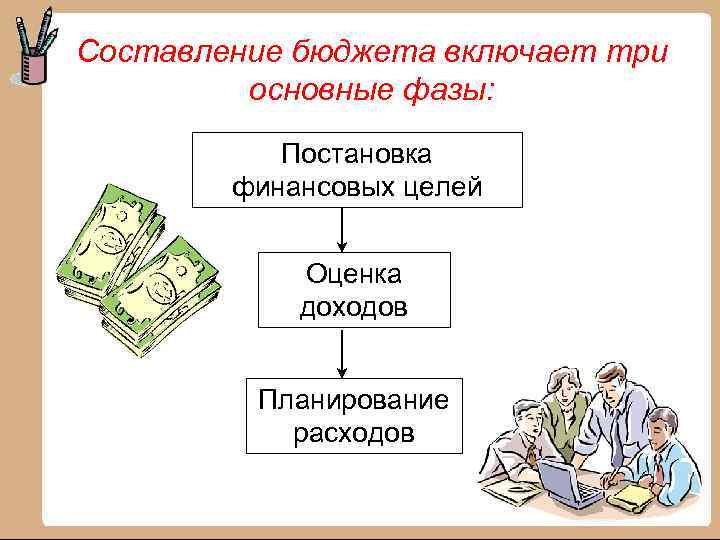 Составление бюджета включает три основные фазы:

Постановка финансовых целей

Оценка доходов

Планирование расходов